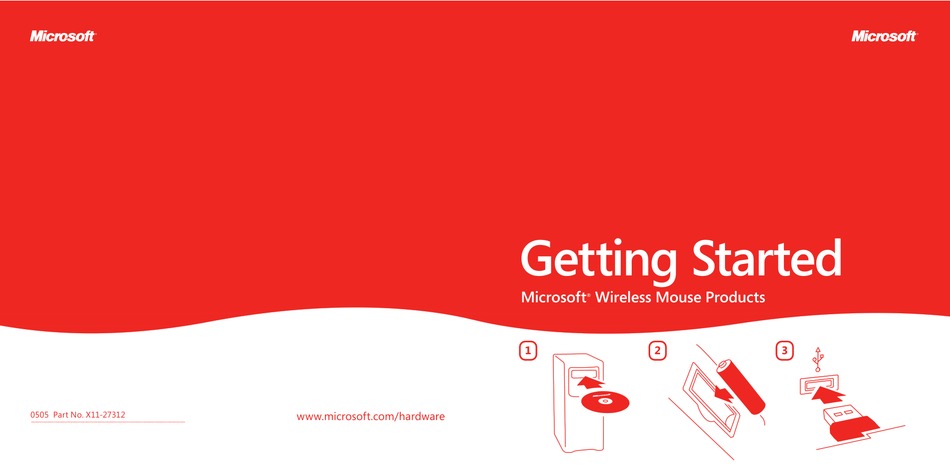 Microsoft

Microsoft

Getting Started

Microsoft® Wireless Mouse Products

1

2

3

0505 Part No. X11-27312

www.microsoft.com/hardware